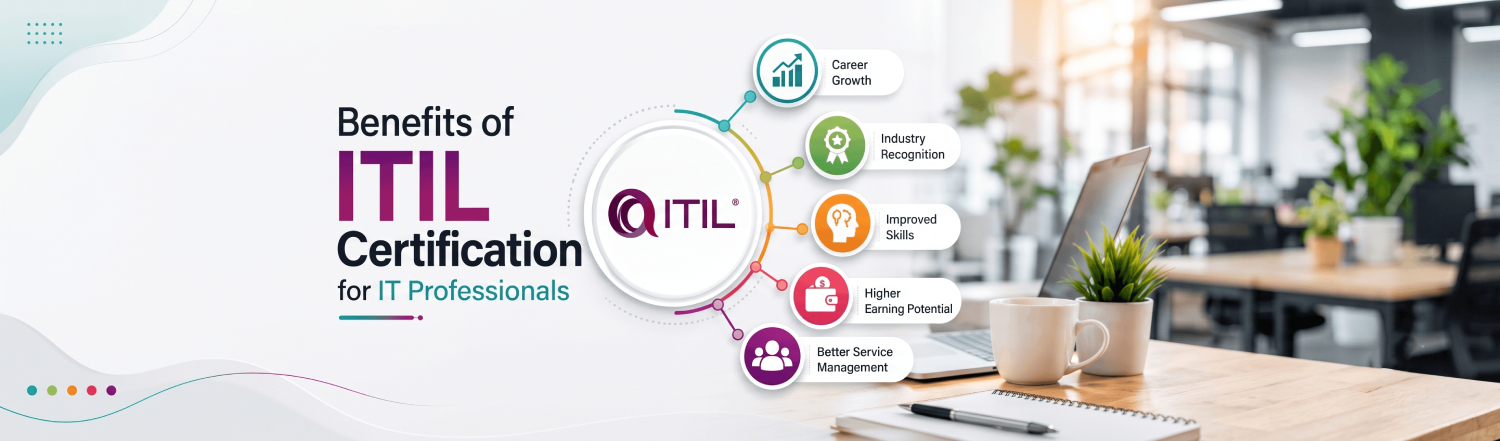 Benefits of
ITIL
Certification
for IT Professionals

ITIL®

Career Growth

Industry Recognition

Improved Skills

Higher Earning Potential

Better Service Management